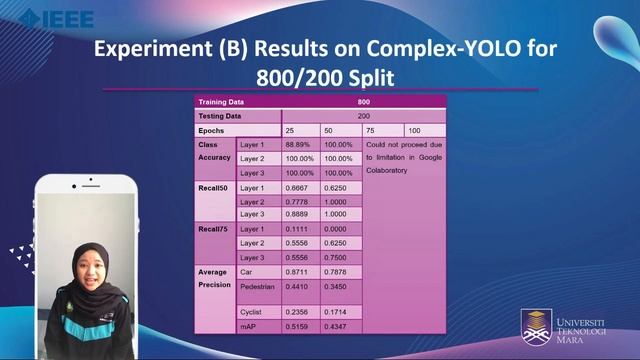 IEEE

Experiment (B) Results on Complex-YOLO for 800/200 Split

| Training Data | | 800 | | | |
|---|---|---|---|---|---|
| Testing Data | | 200 | | | |
| Epochs | | 25 | 50 | 75 | 100 |
| Class Accuracy | Layer 1 | 88.89% | 100.00% | Could not proceed due to limitation in Google Colaboratory | |
| | Layer 2 | 100.00% | 100.00% | | |
| | Layer 3 | 100.00% | 100.00% | | |
| Recall50 | Layer 1 | 0.6667 | 0.6250 | | |
| | Layer 2 | 0.7778 | 1.0000 | | |
| | Layer 3 | 0.8889 | 1.0000 | | |
| Recall75 | Layer 1 | 0.1111 | 0.0000 | | |
| | Layer 2 | 0.5556 | 0.6250 | | |
| | Layer 3 | 0.5556 | 0.7500 | | |
| Average Precision | Car | 0.8711 | 0.7878 | | |
| | Pedestrian | 0.4410 | 0.3450 | | |
| | Cyclist | 0.2356 | 0.1714 | | |
| | mAP | 0.5159 | 0.4347 | | |

UNIVERSITI TEKNOLOGI MARA